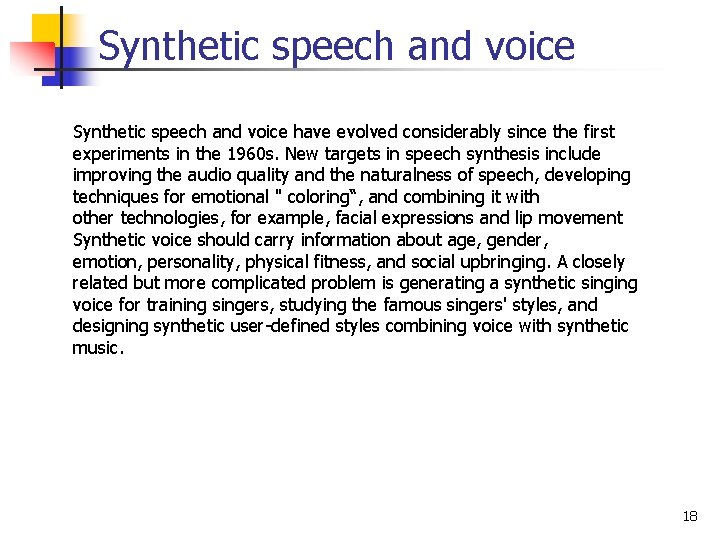 Synthetic speech and voice

Synthetic speech and voice have evolved considerably since the first experiments in the 1960s. New targets in speech synthesis include improving the audio quality and the naturalness of speech, developing techniques for emotional " coloring", and combining it with other technologies, for example, facial expressions and lip movement Synthetic voice should carry information about age, gender, emotion, personality, physical fitness, and social upbringing. A closely related but more complicated problem is generating a synthetic singing voice for training singers, studying the famous singers' styles, and designing synthetic user-defined styles combining voice with synthetic music.

18